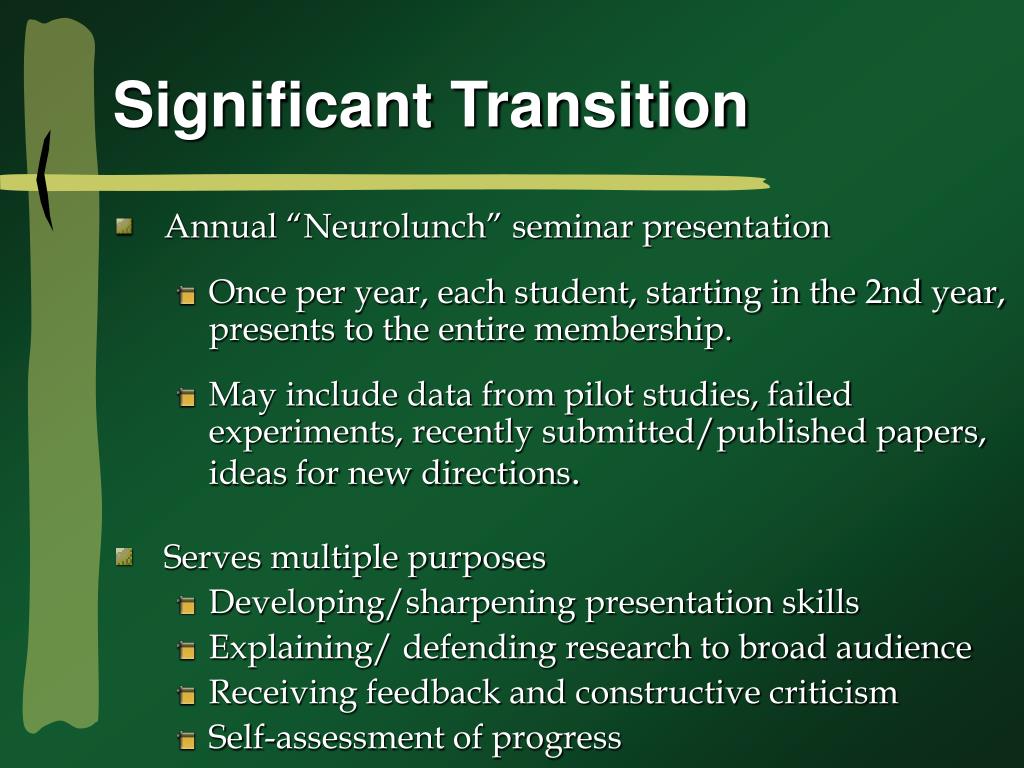 Significant Transition

Annual “Neurolunch” seminar presentation

Once per year, each student, starting in the 2nd year, presents to the entire membership.

May include data from pilot studies, failed experiments, recently submitted/published papers, ideas for new directions.

Serves multiple purposes

Developing/sharpening presentation skills

Explaining/ defending research to broad audience

Receiving feedback and constructive criticism

Self-assessment of progress